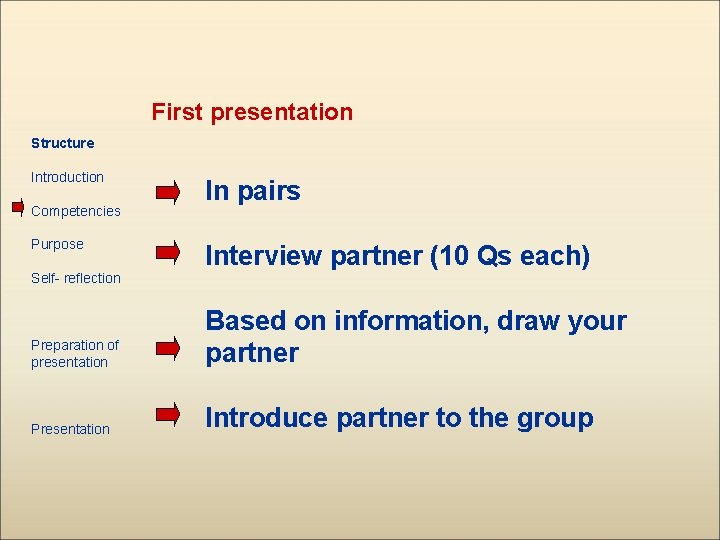 First presentation

Structure

Introduction

Competencies

Purpose

Self- reflection

Preparation of presentation

Presentation

In pairs

Interview partner (10 Qs each)

Based on information, draw your partner

Introduce partner to the group